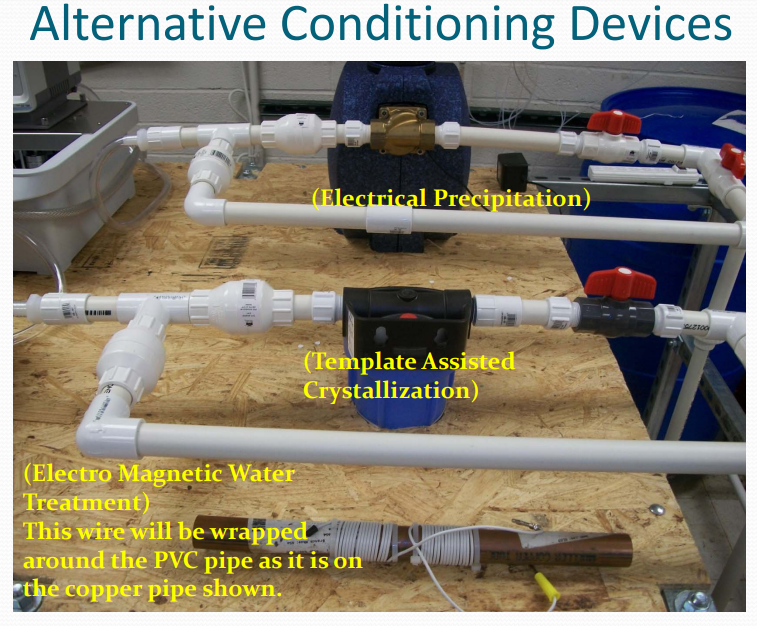 Alternative Conditioning Devices

(Electrical Precipitation)

(Template Assisted Crystallization)

(Electro Magnetic Water Treatment)
This wire will be wrapped around the PVC pipe as it is on the copper pipe shown.